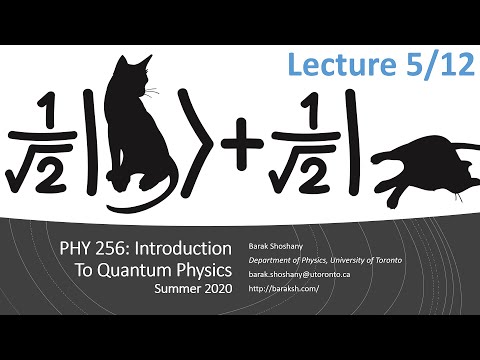 Lecture 5/12

$\frac{1}{\sqrt{2}}|\ \rangle + \frac{1}{\sqrt{2}}|$

PHY 256: Introduction To Quantum Physics
Summer 2020

Barak Shoshany
Department of Physics, University of Toronto
barak.shoshany@utoronto.ca
http://baraksh.com/